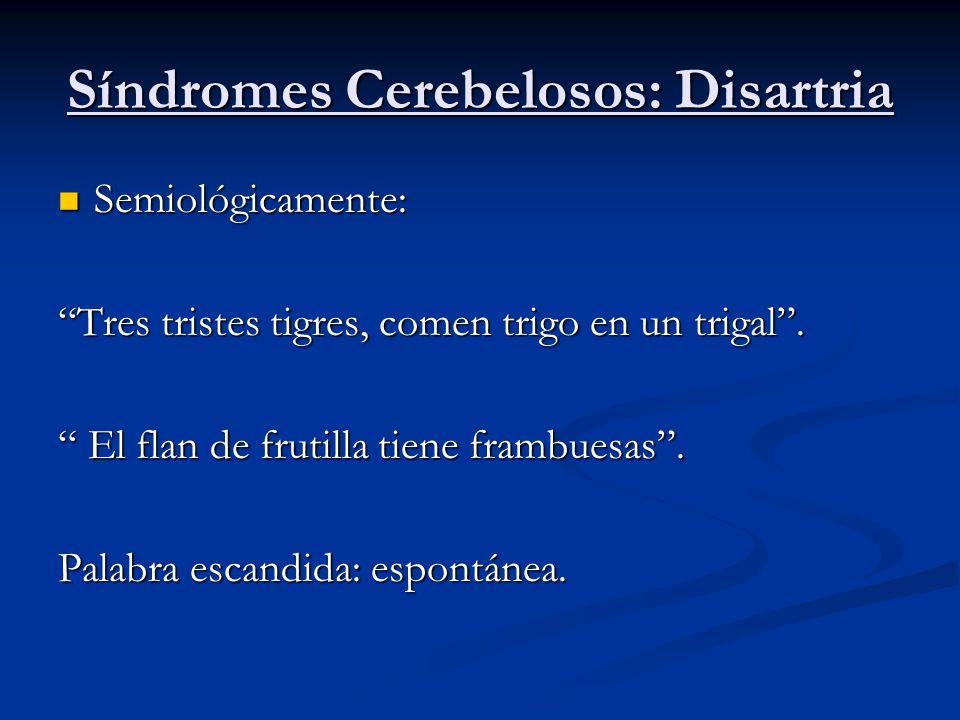 Síndromes Cerebelosos: Disartria

Semiológicamente:

“Tres tristes tigres, comen trigo en un trigal”.

“ El flan de frutilla tiene frambuesas”.

Palabra escandida: espontánea.